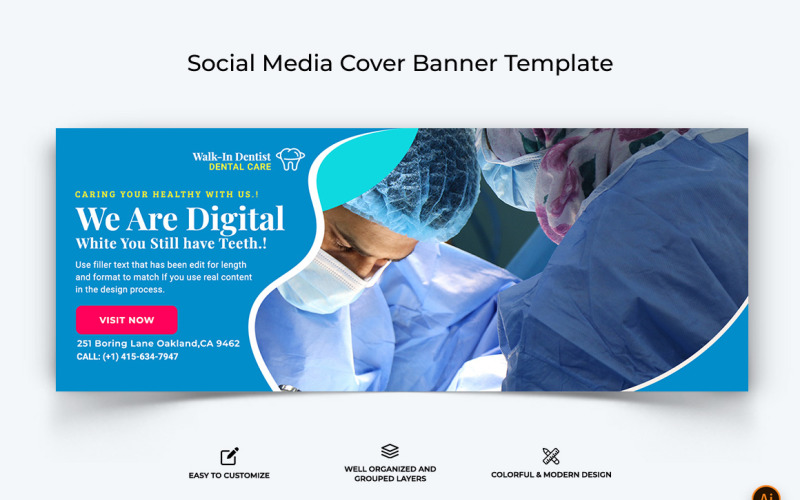 Social Media Cover Banner Template

Walk-In Dentist
DENTAL CARE

CARING YOUR HEALTHY WITH US.!

We Are Digital
White You Still have Teeth.!

Use filler text that has been edit for length and format to match If you use real content in the design process.

VISIT NOW

251 Boring Lane Oakland,CA 9462
CALL: (+1) 415-634-7947

EASY TO CUSTOMIZE

WELL ORGANIZED AND GROUPED LAYERS

COLORFUL & MODERN DESIGN

Ai